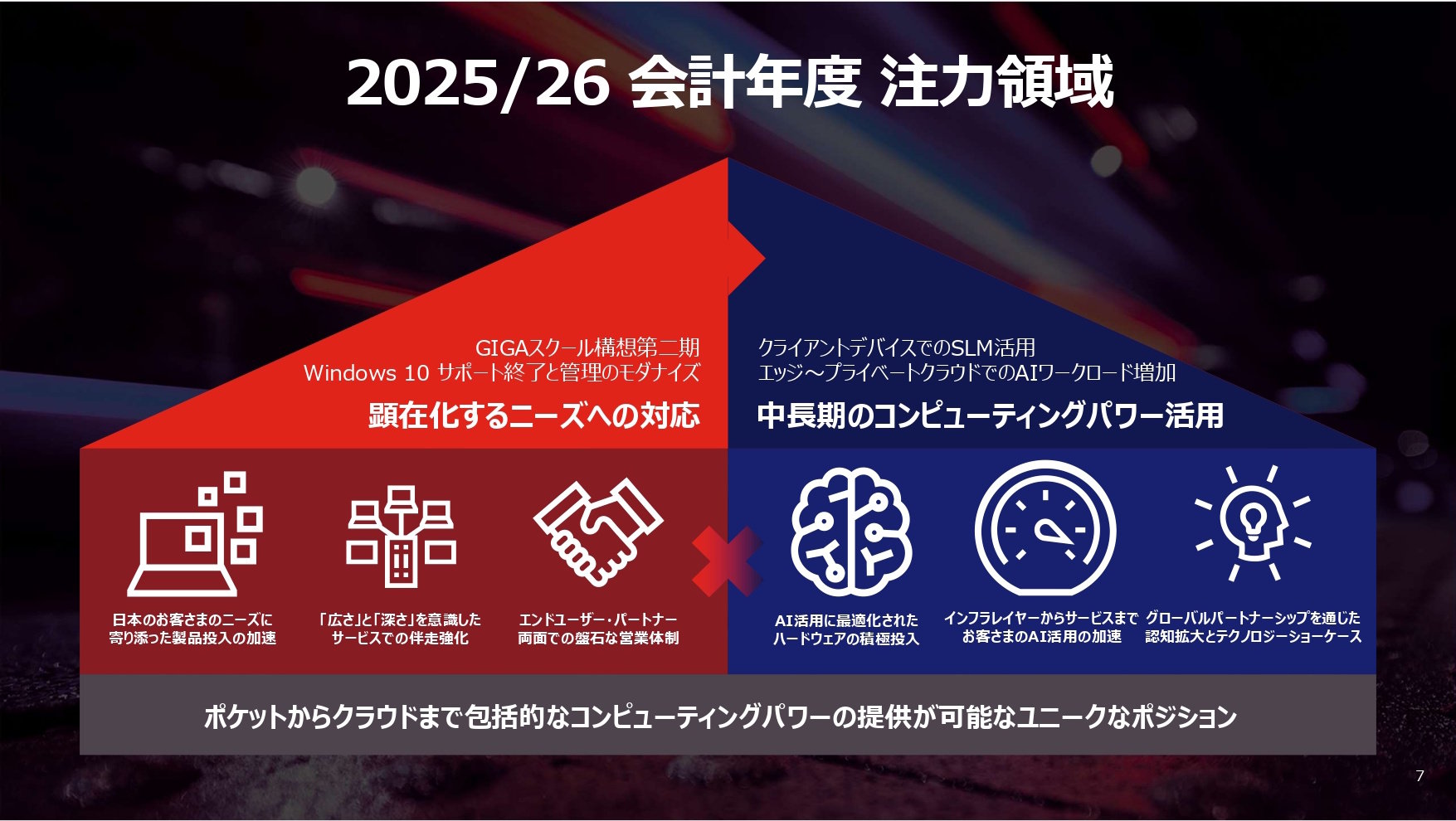 2025/26 会計年度 注力領域

GIGAスクール構想第二期
Windows 10 サポート終了と管理のモダナイズ

顕在化するニーズへの対応

クライアントデバイスでのSLM活用
エッジ～プライベートクラウドでのAIワークロード増加

中長期のコンピューティングパワー活用

日本のお客さまのニーズに寄り添った製品投入の加速

「広さ」と「深さ」を意識したサービスでの伴走強化

エンドユーザー・パートナー両面での盤石な営業体制

AI活用に最適化されたハードウェアの積極投入

インフラレイヤーからサービスまでお客さまのAI活用の加速

グローバルパートナーシップを通じた認知拡大とテクノロジーショーケース

ポケットからクラウドまで包括的なコンピューティングパワーの提供が可能なユニークなポジション

7